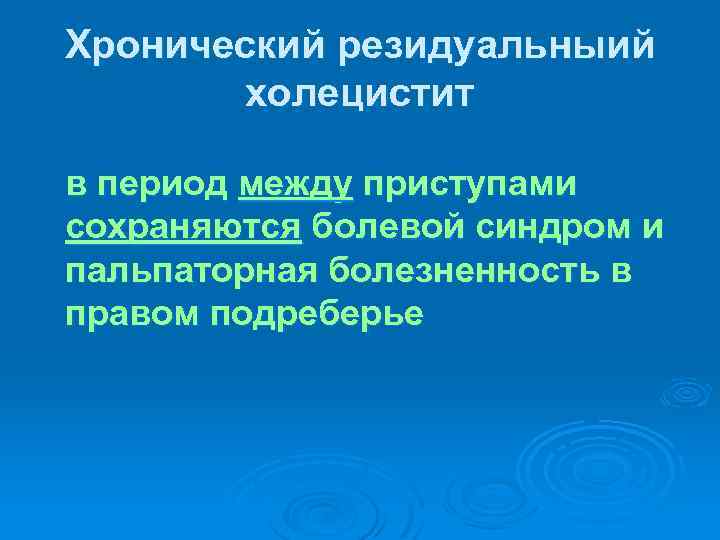 Хронический резидуальныий холецистит

в период между приступами сохраняются болевой синдром и пальпаторная болезненность в правом подреберье